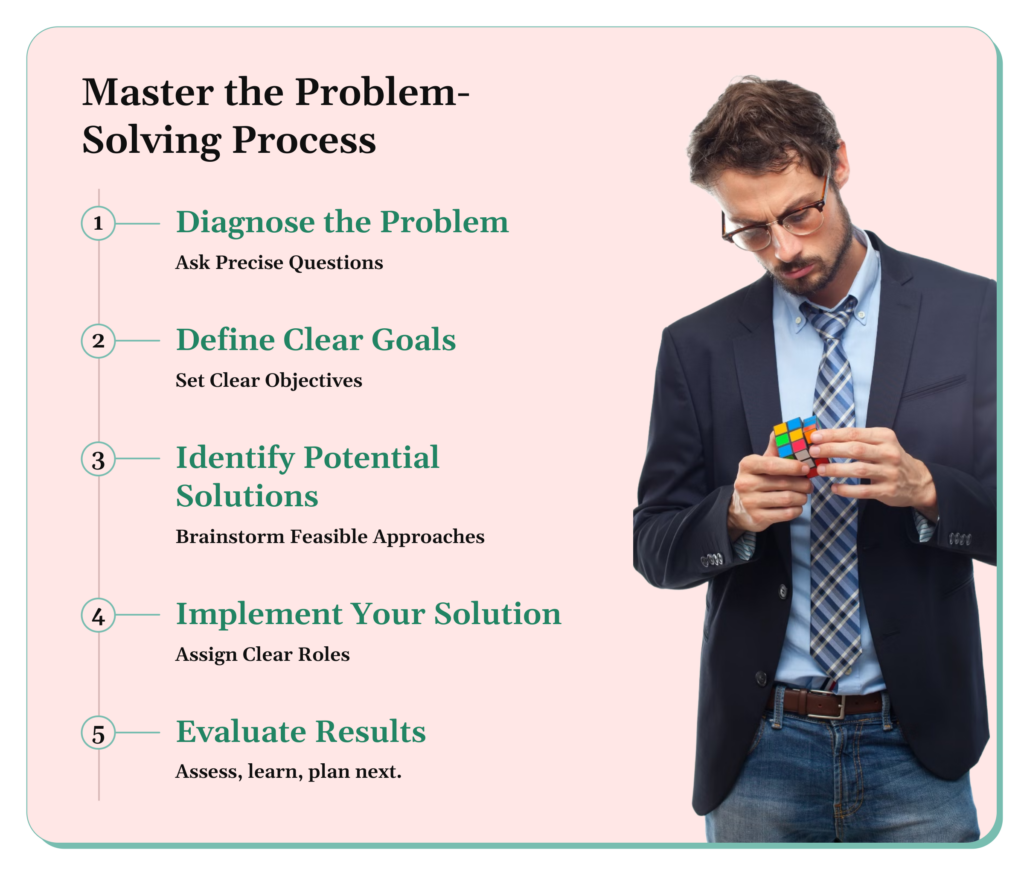 Master the Problem-Solving Process

1 Diagnose the Problem
Ask Precise Questions

2 Define Clear Goals
Set Clear Objectives

3 Identify Potential Solutions
Brainstorm Feasible Approaches

4 Implement Your Solution
Assign Clear Roles

5 Evaluate Results
Assess, learn, plan next.